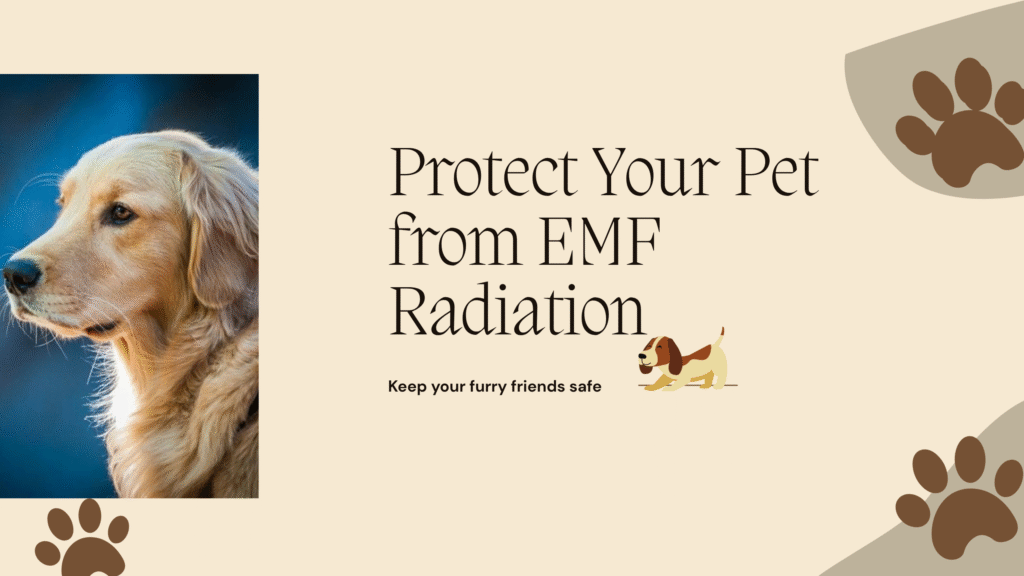 Protect Your Pet from EMF Radiation

Keep your furry friends safe